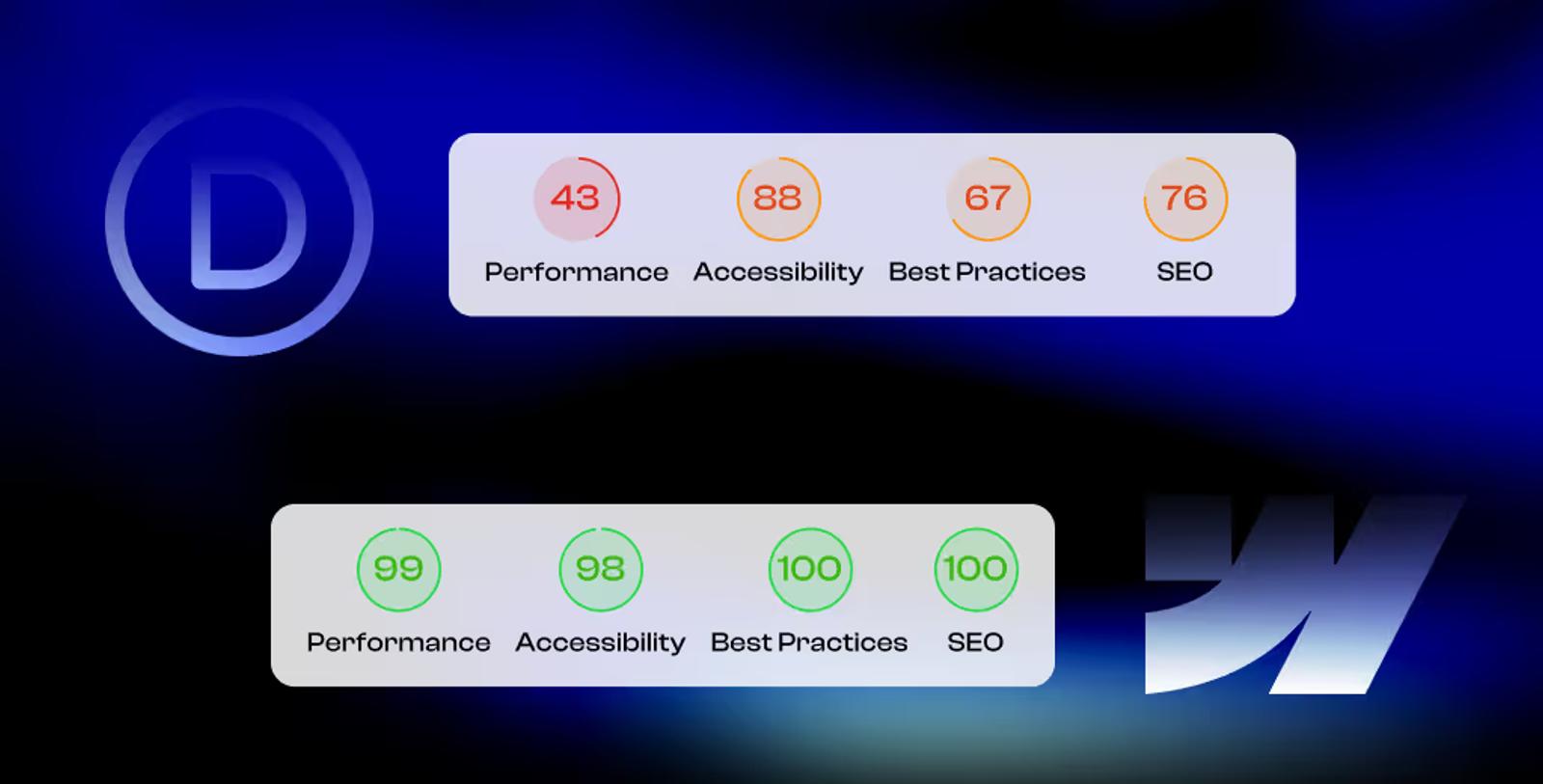 D

43
Performance
88
Accessibility
67
Best Practices
76
SEO

99
Performance
98
Accessibility
100
Best Practices
100
SEO